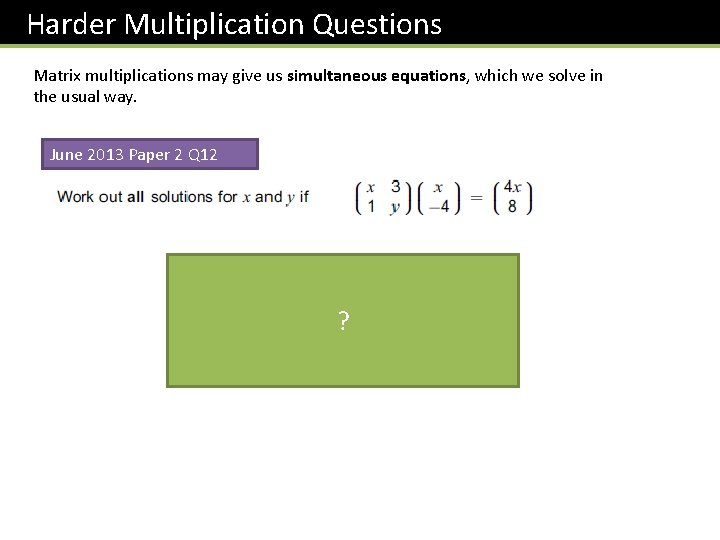 Harder Multiplication Questions

Matrix multiplications may give us simultaneous equations, which we solve in the usual way.

June 2013 Paper 2 Q12

Work out all solutions for $x$ and $y$ if $\begin{pmatrix} x & 3 \\ 1 & y \end{pmatrix}\begin{pmatrix} x \\ -4 \end{pmatrix} = \begin{pmatrix} 4x \\ 8 \end{pmatrix}$

?